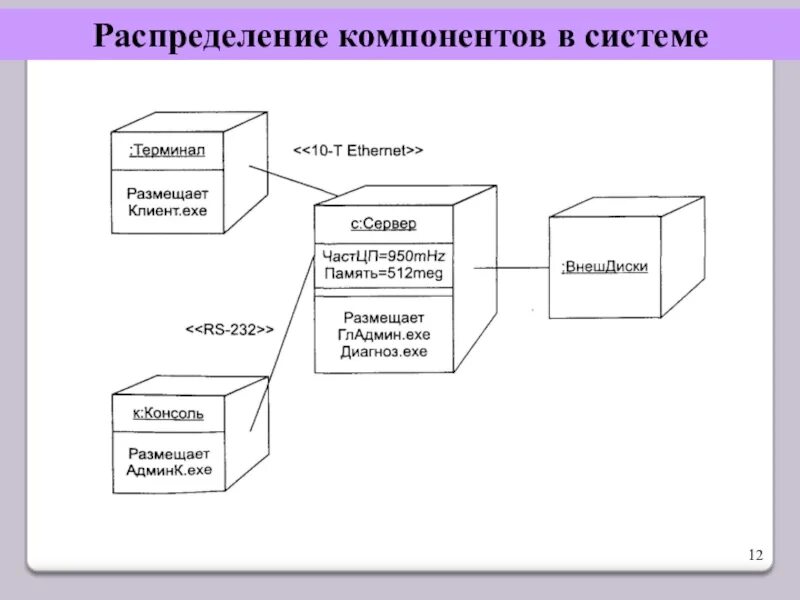 Распределение компонентов в системе

:Терминал

Размещает
Клиент.exe

<<10-T Ethernet>>

с:Сервер

ЧастЦП=950mHz
Память=512meg

Размещает
ГлАдмин.exe
Диагноз.exe

:ВнешДиски

<<RS-232>>

к:Консоль

Размещает
АдминК.exe

12